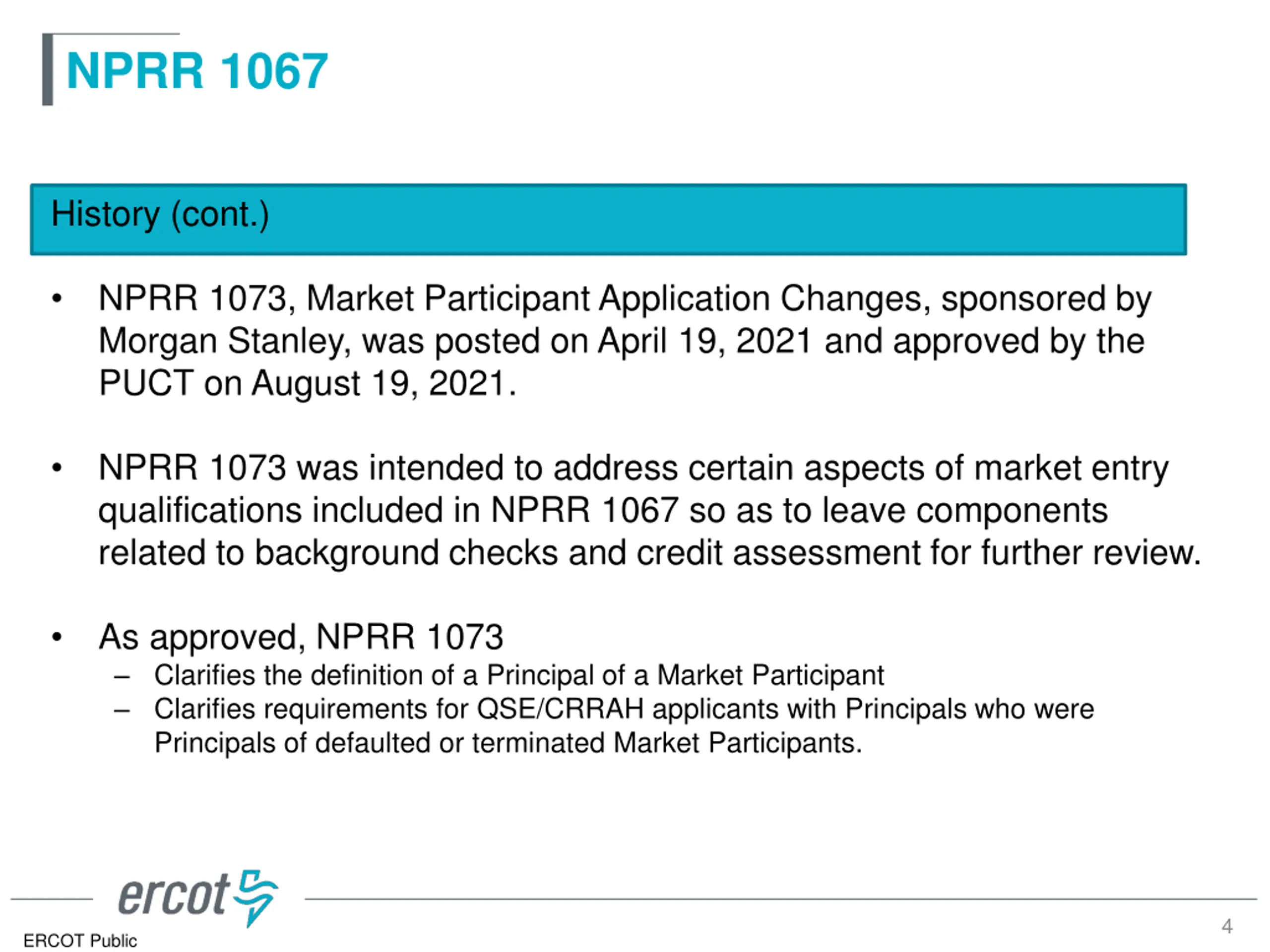 NPRR 1067

History (cont.)

• NPRR 1073, Market Participant Application Changes, sponsored by Morgan Stanley, was posted on April 19, 2021 and approved by the PUCT on August 19, 2021.

• NPRR 1073 was intended to address certain aspects of market entry qualifications included in NPRR 1067 so as to leave components related to background checks and credit assessment for further review.

• As approved, NPRR 1073
– Clarifies the definition of a Principal of a Market Participant
– Clarifies requirements for QSE/CRRAH applicants with Principals who were Principals of defaulted or terminated Market Participants.

ercot

ERCOT Public

4